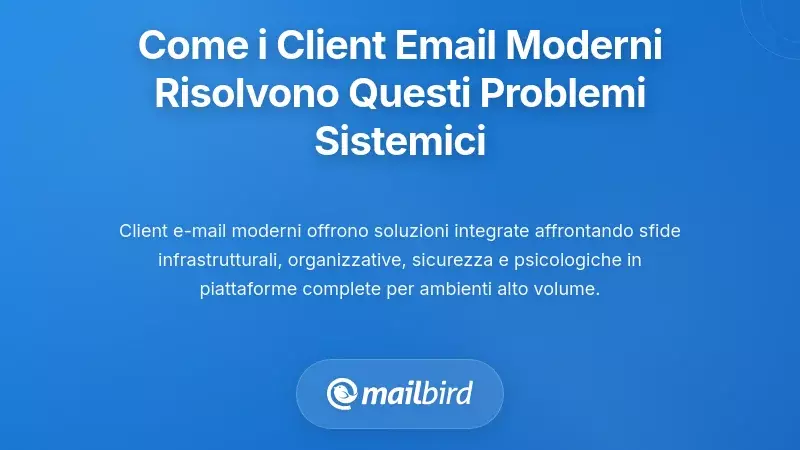 Come i Client Email Moderni Risolvono Questi Problemi Sistemici

Client e-mail moderni offrono soluzioni integrate affrontando sfide infrastrutturali, organizzative, sicurezza e psicologiche in piattaforme complete per ambienti alto volume.

mailbird